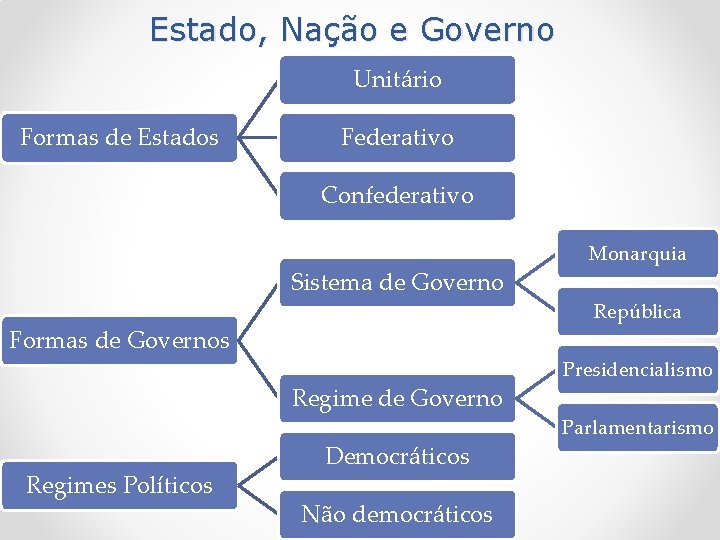 Estado, Nação e Governo

Formas de Estados

Unitário

Federativo

Confederativo

Formas de Governos

Sistema de Governo

Monarquia

República

Regime de Governo

Presidencialismo

Parlamentarismo

Regimes Políticos

Democráticos

Não democráticos